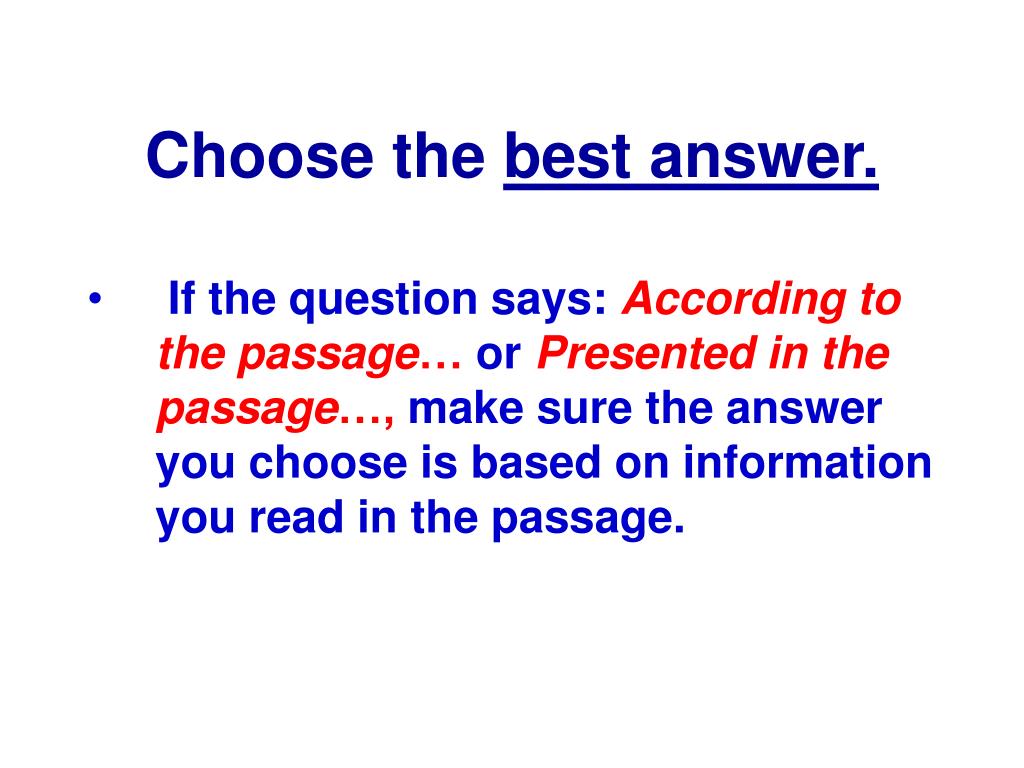 Choose the best answer.

• If the question says: According to the passage… or Presented in the passage…, make sure the answer you choose is based on information you read in the passage.